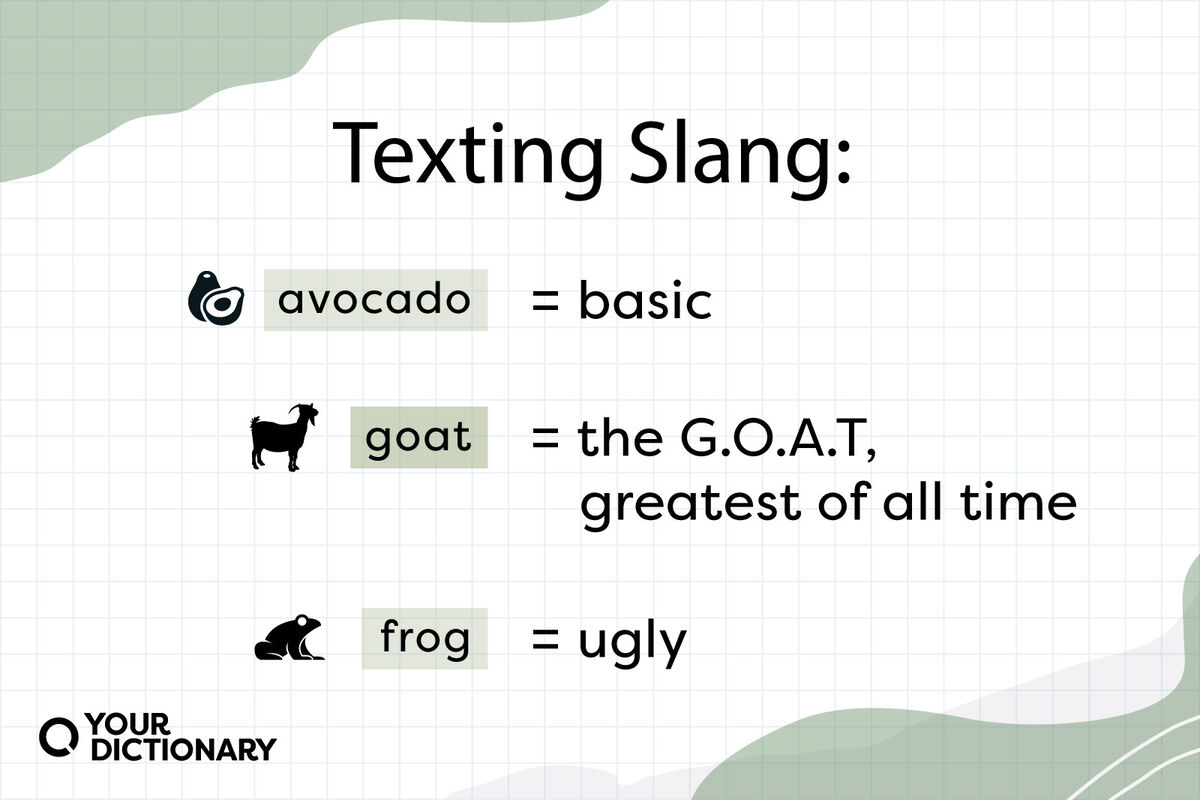 Texting Slang:

avocado = basic

goat = the G.O.A.T, greatest of all time

frog = ugly

YOUR DICTIONARY